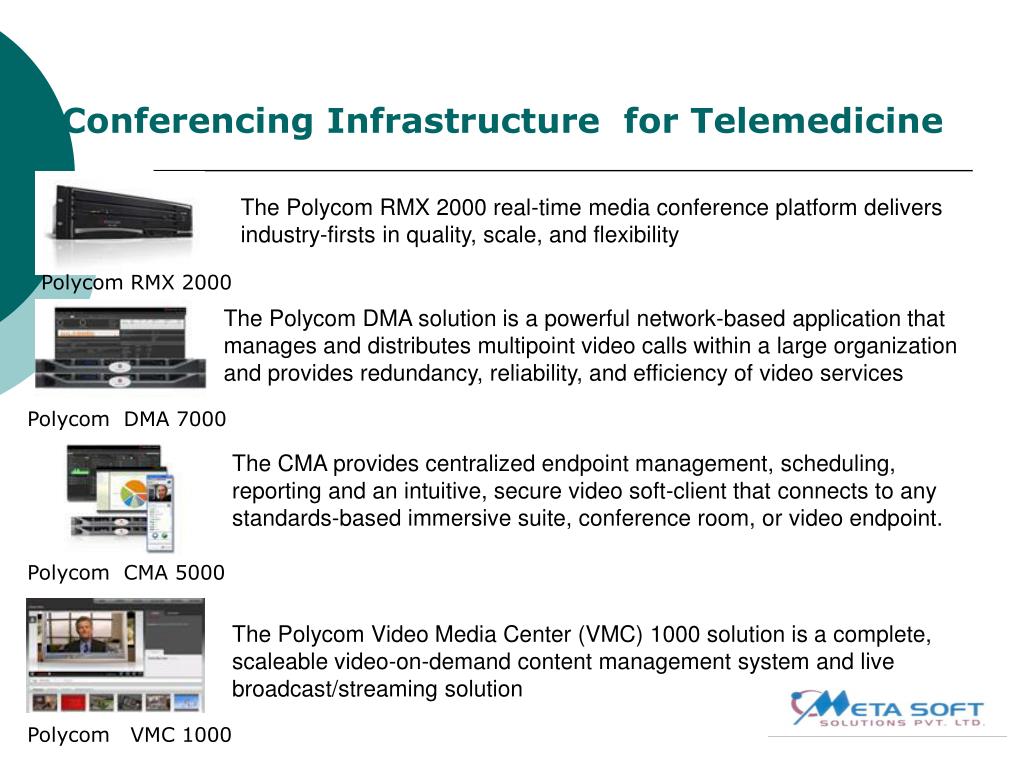 Conferencing Infrastructure for Telemedicine

The Polycom RMX 2000 real-time media conference platform delivers industry-firsts in quality, scale, and flexibility

Polycom RMX 2000

The Polycom DMA solution is a powerful network-based application that manages and distributes multipoint video calls within a large organization and provides redundancy, reliability, and efficiency of video services

Polycom DMA 7000

The CMA provides centralized endpoint management, scheduling, reporting and an intuitive, secure video soft-client that connects to any standards-based immersive suite, conference room, or video endpoint.

Polycom CMA 5000

The Polycom Video Media Center (VMC) 1000 solution is a complete, scaleable video-on-demand content management system and live broadcast/streaming solution

Polycom VMC 1000

META SOFT SOLUTIONS PVT. LTD.